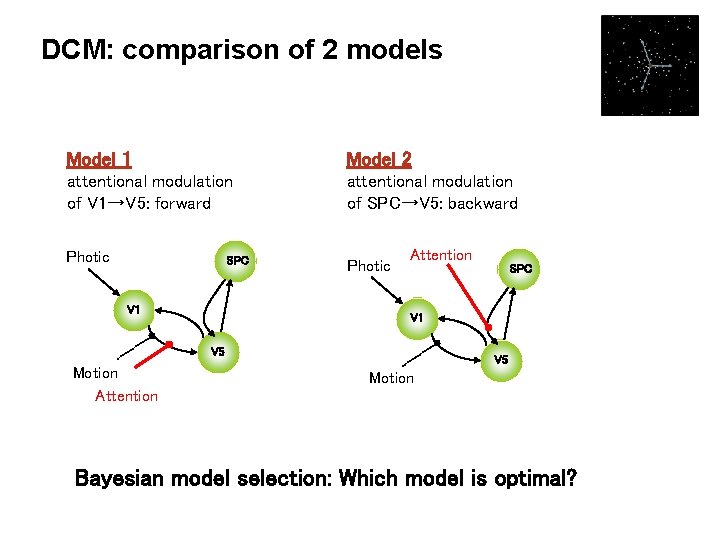 DCM: comparison of 2 models

Model 1
attentional modulation of V1→V5: forward

Photic
SPC
V1
V5
Motion
Attention

Model 2
attentional modulation of SPC→V5: backward

Photic
Attention
SPC
V1
V5
Motion

Bayesian model selection: Which model is optimal?